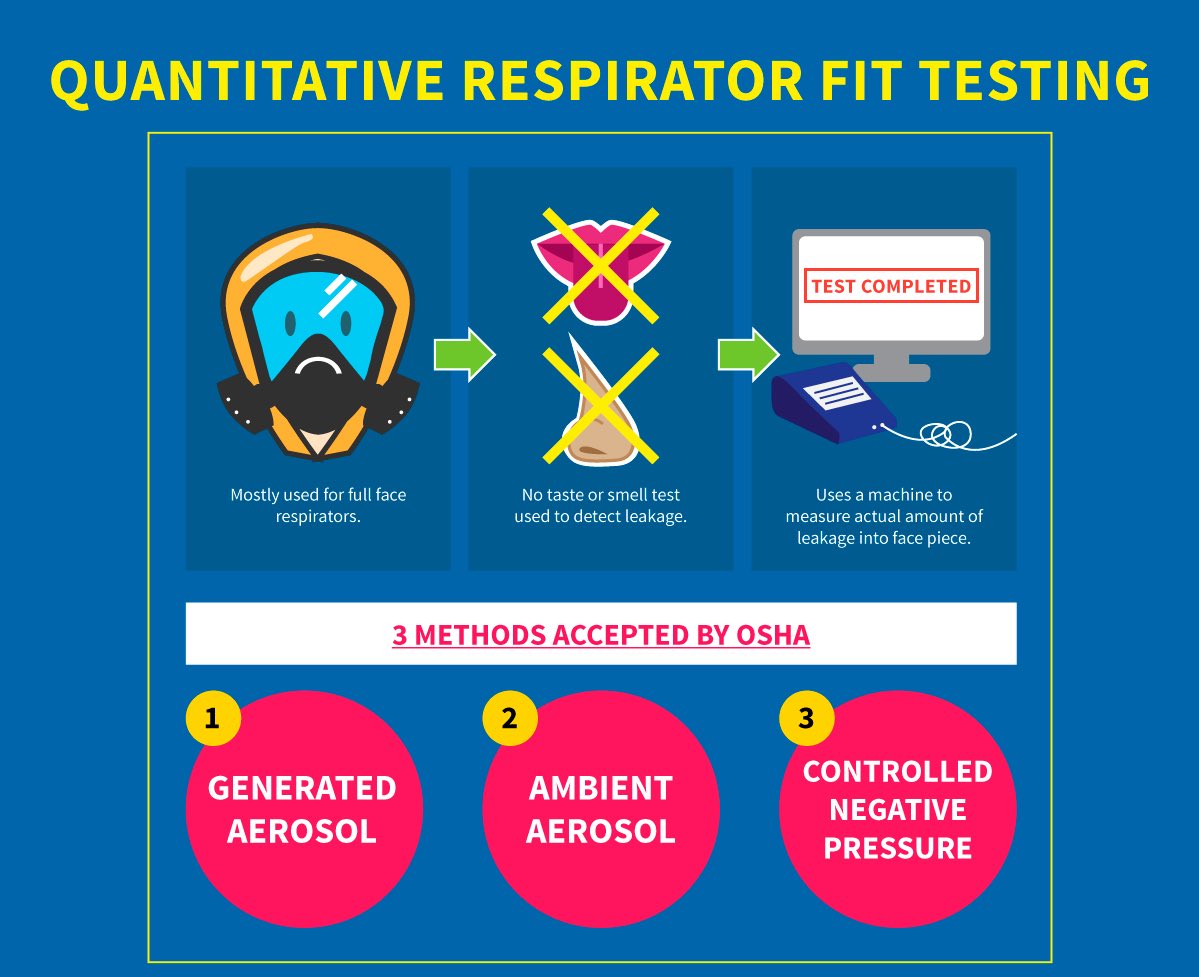 QUANTITATIVE RESPIRATOR FIT TESTING

Mostly used for full face respirators.

No taste or smell test used to detect leakage.

TEST COMPLETED

Uses a machine to measure actual amount of leakage into face piece.

3 METHODS ACCEPTED BY OSHA

1
GENERATED AEROSOL

2
AMBIENT AEROSOL

3
CONTROLLED NEGATIVE PRESSURE